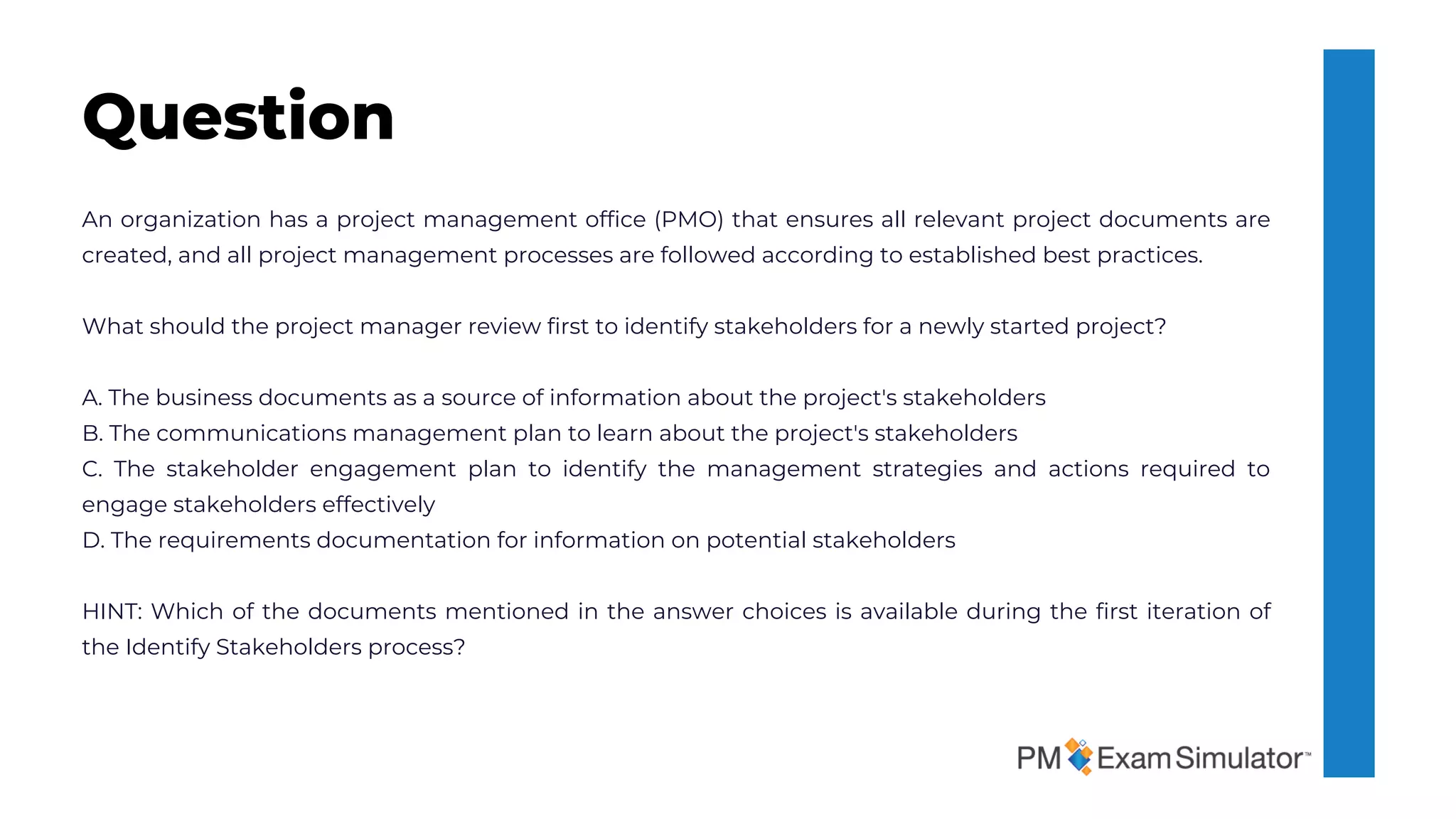 Question

An organization has a project management office (PMO) that ensures all relevant project documents are created, and all project management processes are followed according to established best practices.

What should the project manager review first to identify stakeholders for a newly started project?

A. The business documents as a source of information about the project's stakeholders
B. The communications management plan to learn about the project's stakeholders
C. The stakeholder engagement plan to identify the management strategies and actions required to engage stakeholders effectively
D. The requirements documentation for information on potential stakeholders

HINT: Which of the documents mentioned in the answer choices is available during the first iteration of the Identify Stakeholders process?

PM Exam Simulator™